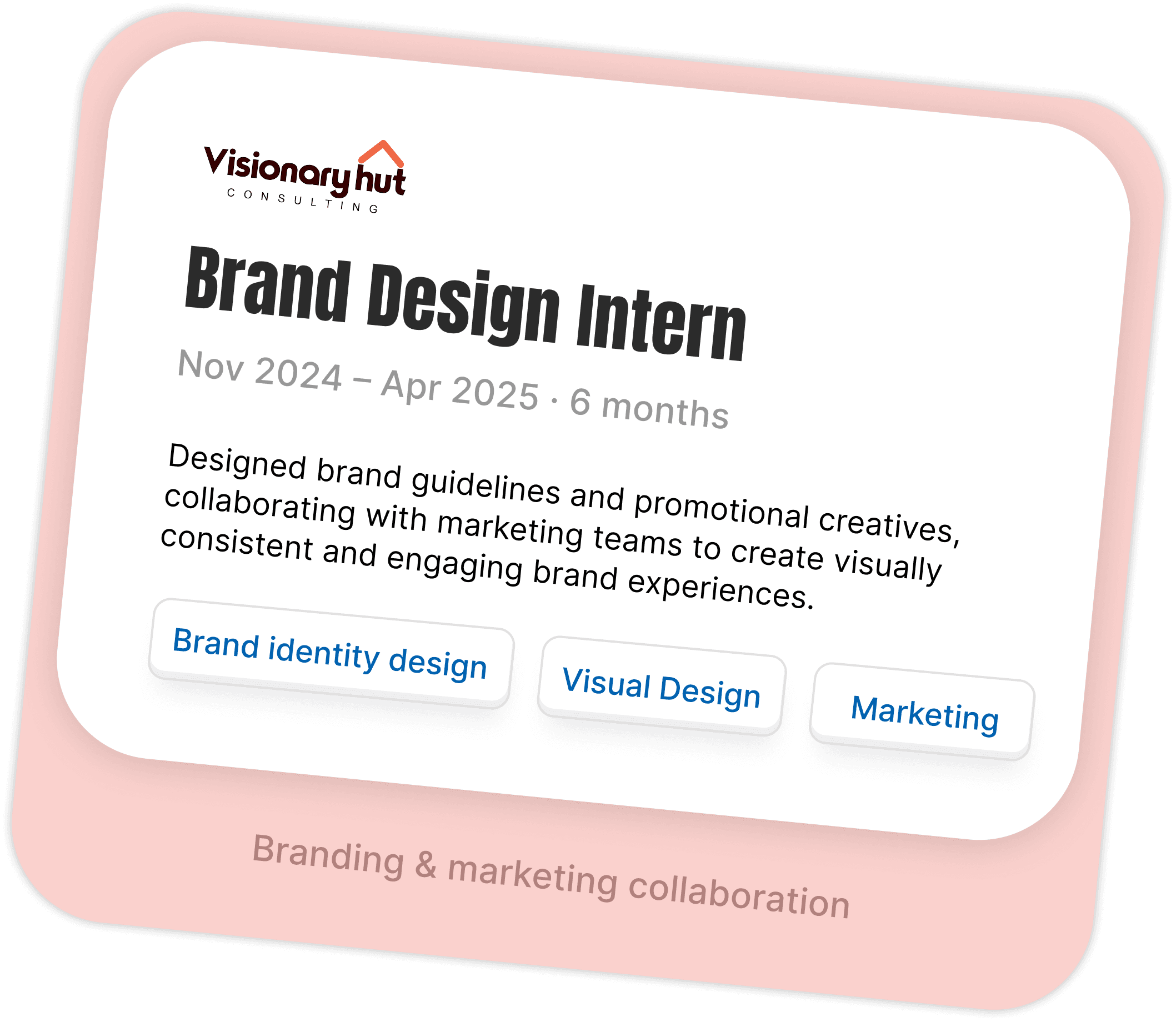 Visionary hut
CONSULTING

Brand Design Intern

Nov 2024 – Apr 2025 · 6 months

Designed brand guidelines and promotional creatives, collaborating with marketing teams to create visually consistent and engaging brand experiences.

Brand identity design

Visual Design

Marketing

Branding & marketing collaboration